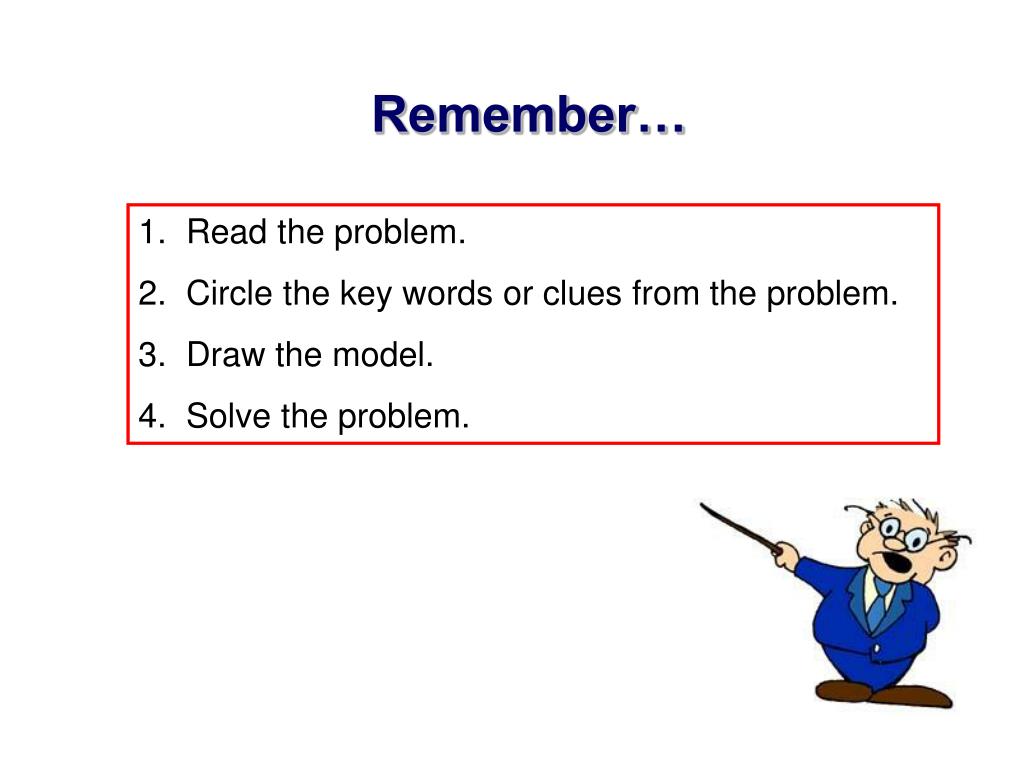 Remember…

1. Read the problem.
2. Circle the key words or clues from the problem.
3. Draw the model.
4. Solve the problem.